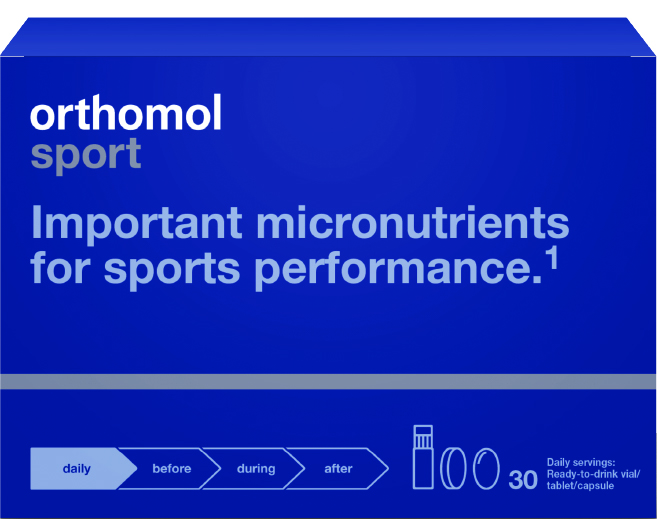 orthomol
sport

Important micronutrients for sports performance.$^1$

daily before during after

30 Daily servings: Ready-to-drink vial/ tablet/capsule